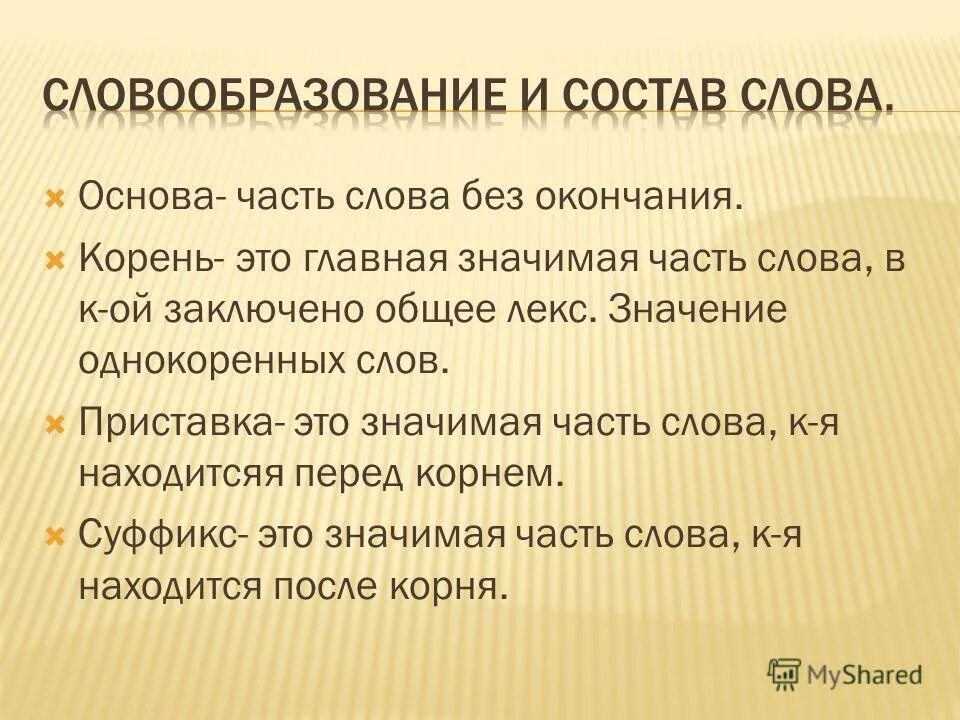 СЛОВООБРАЗОВАНИЕ И СОСТАВ СЛОВА.

Основа- часть слова без окончания.

Корень- это главная значимая часть слова, в к-ой заключено общее лекс. Значение однокоренных слов.

Приставка- это значимая часть слова, к-я находитсяя перед корнем.

Суффикс- это значимая часть слова, к-я находится после корня.

MyShared